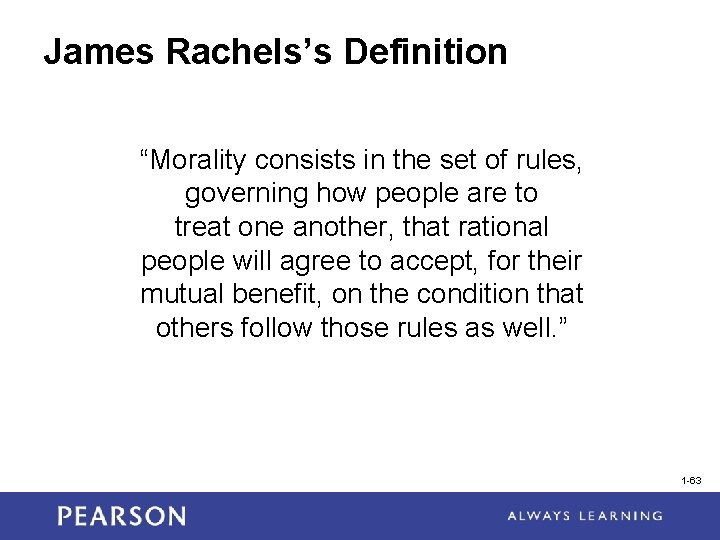 James Rachels's Definition

"Morality consists in the set of rules, governing how people are to treat one another, that rational people will agree to accept, for their mutual benefit, on the condition that others follow those rules as well."

1-63

PEARSON

ALWAYS LEARNING